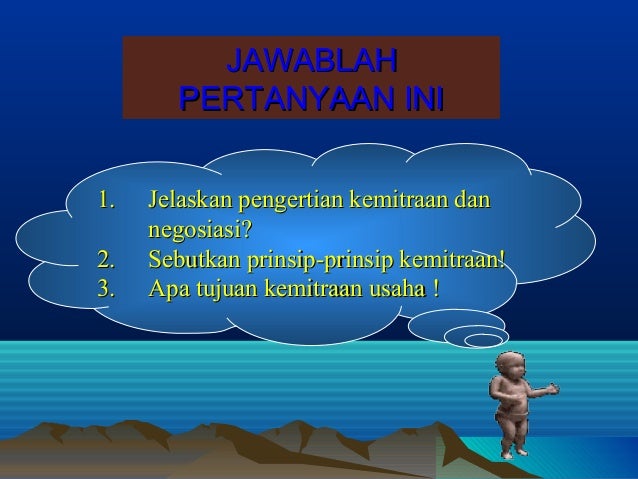 JAWABLAH PERTANYAAN INI

1. Jelaskan pengertian kemitraan dan negosiasi?
2. Sebutkan prinsip-prinsip kemitraan!
3. Apa tujuan kemitraan usaha !